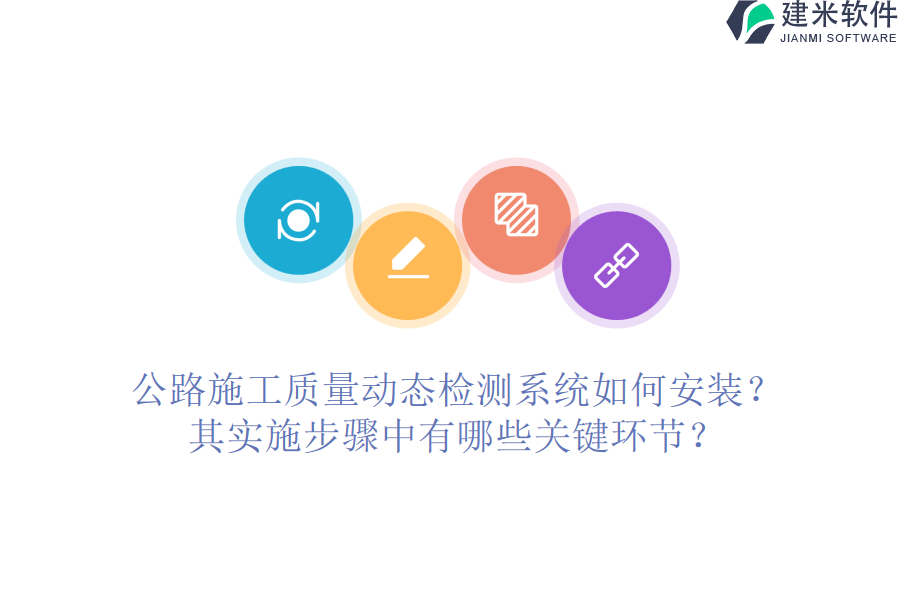 建米软件
JIANMI SOFTWARE

公路施工质量动态检测系统如何安装？
其实施步骤中有哪些关键环节？